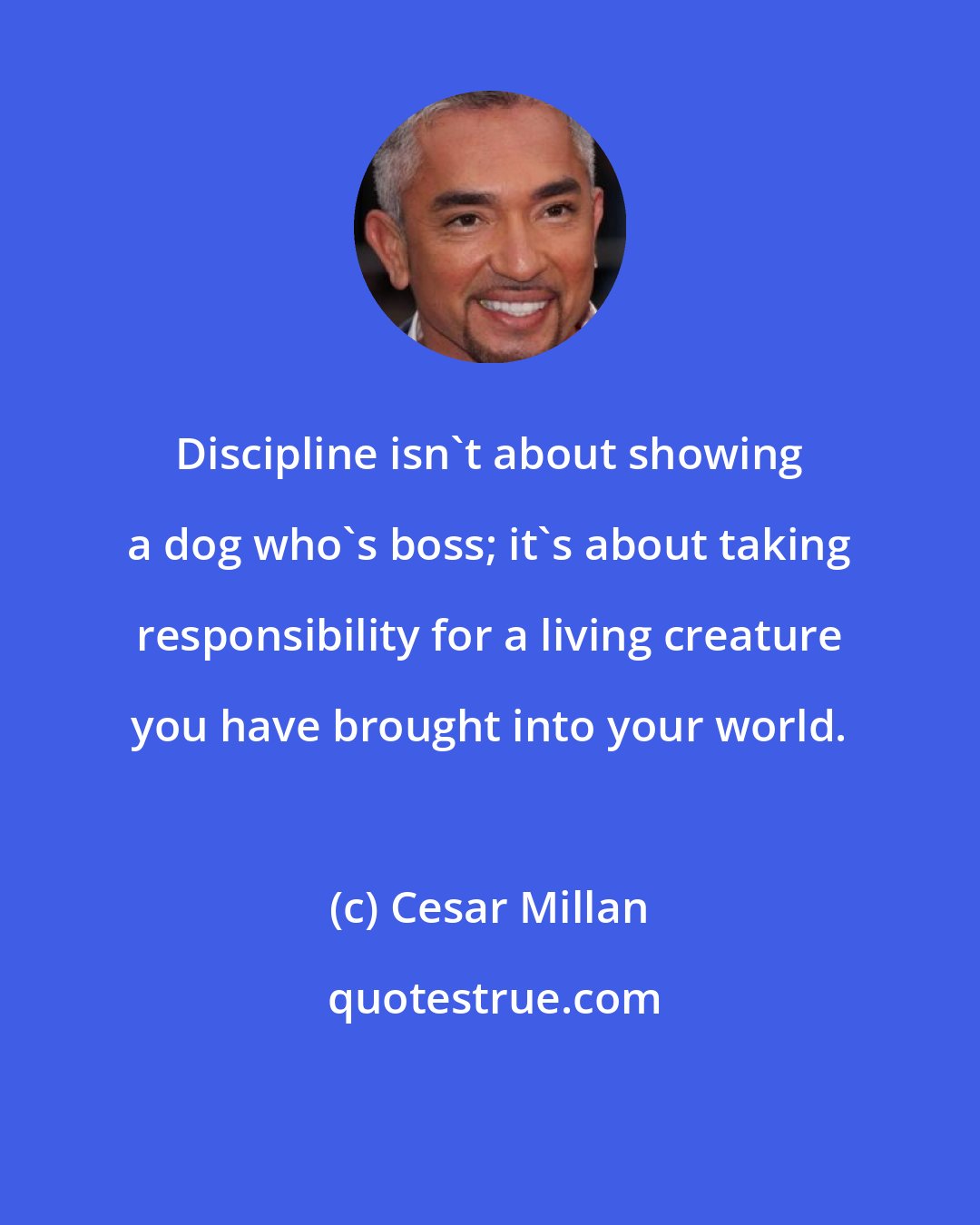 Discipline isn`t about showing a dog who`s boss; it`s about taking responsibility for a living creature you have brought into your world.

(c) Cesar Millan

quotestrue.com